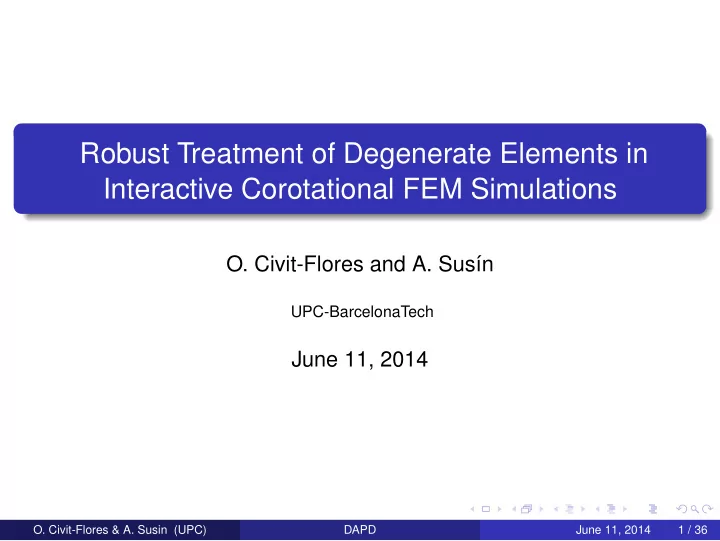 Robust Treatment of Degenerate Elements in Interactive Corotational FEM Simulations

O. Civit-Flores and A. Susín

UPC-BarcelonaTech

June 11, 2014

O. Civit-Flores & A. Susin (UPC) DAPD June 11, 2014 1 / 36